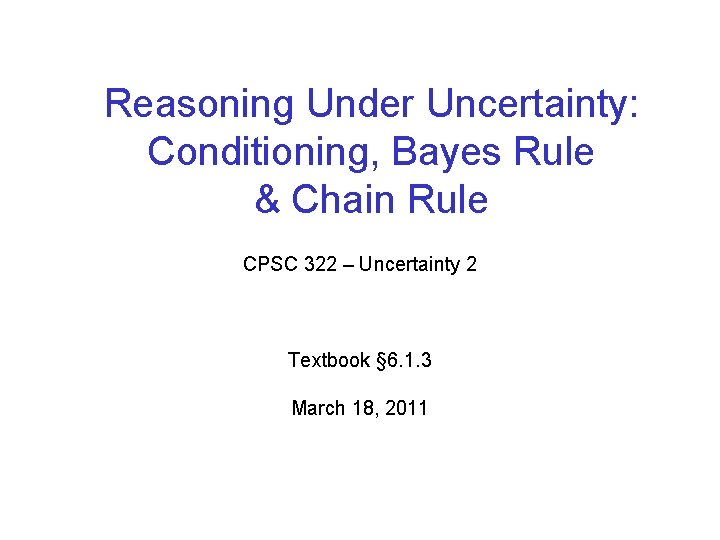 Reasoning Under Uncertainty: Conditioning, Bayes Rule & Chain Rule

CPSC 322 – Uncertainty 2

Textbook §6.1.3

March 18, 2011